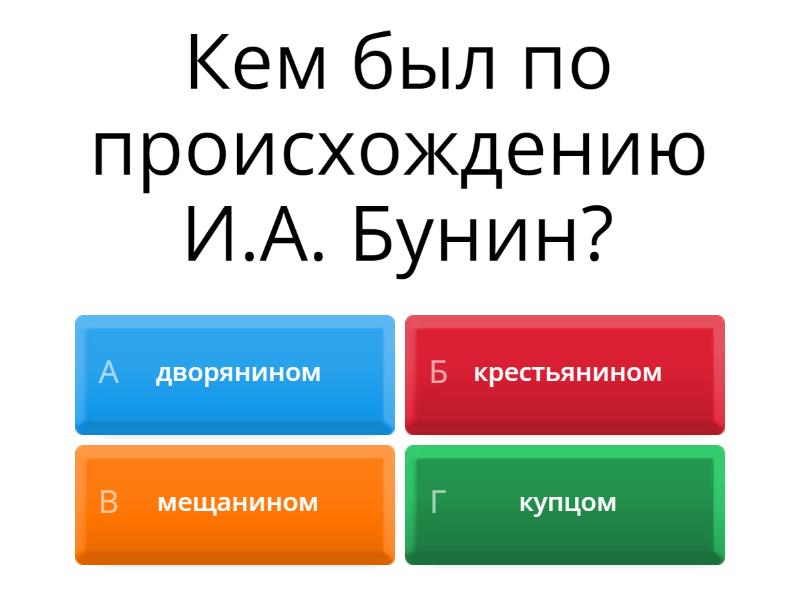 Кем был по происхождению И.А. Бунин?

А дворянином

Б крестьянином

В мещанином

Г купцом